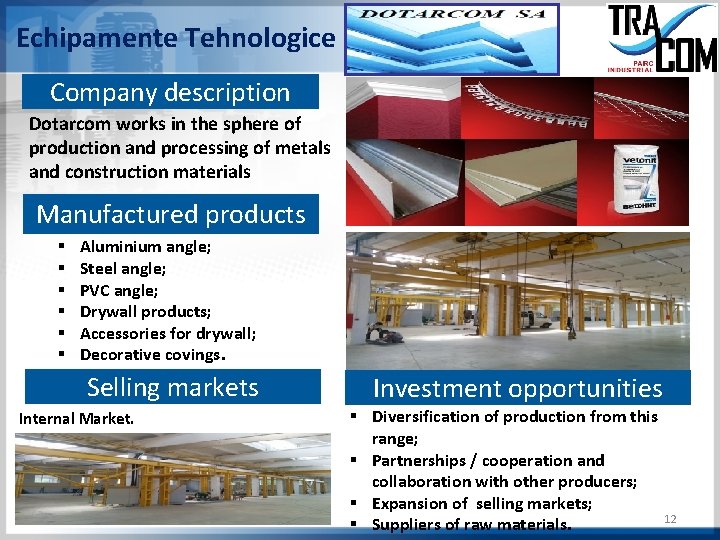 Echipamente Tehnologice

DOTARCOM SA

TRA COM
PARC INDUSTRIAL

Company description

Dotarcom works in the sphere of production and processing of metals and construction materials

vetonit

Manufactured products

- Aluminium angle;
- Steel angle;
- PVC angle;
- Drywall products;
- Accessories for drywall;
- Decorative covings.

Selling markets

Internal Market.

Investment opportunities

- Diversification of production from this range;
- Partnerships / cooperation and collaboration with other producers;
- Expansion of selling markets;
- Suppliers of raw materials.

12